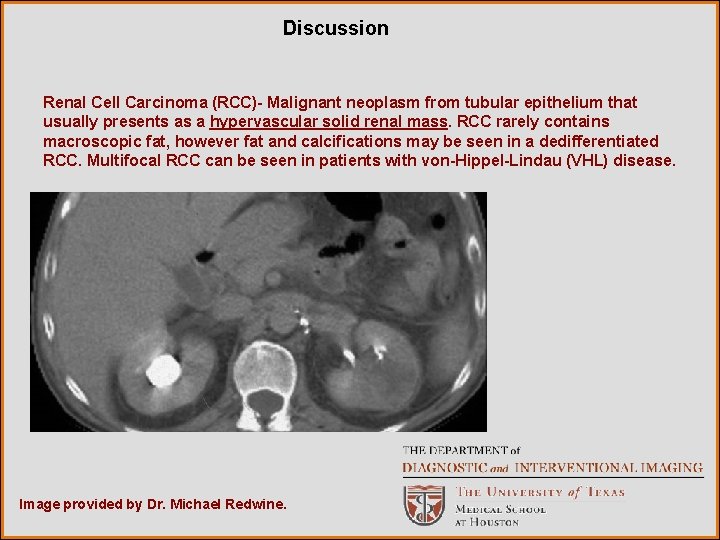 Discussion

Renal Cell Carcinoma (RCC)- Malignant neoplasm from tubular epithelium that usually presents as a hypervascular solid renal mass. RCC rarely contains macroscopic fat, however fat and calcifications may be seen in a dedifferentiated RCC. Multifocal RCC can be seen in patients with von-Hippel-Lindau (VHL) disease.

Image provided by Dr. Michael Redwine.

THE DEPARTMENT of
DIAGNOSTIC and INTERVENTIONAL IMAGING

THE UNIVERSITY of TEXAS
MEDICAL SCHOOL
AT HOUSTON